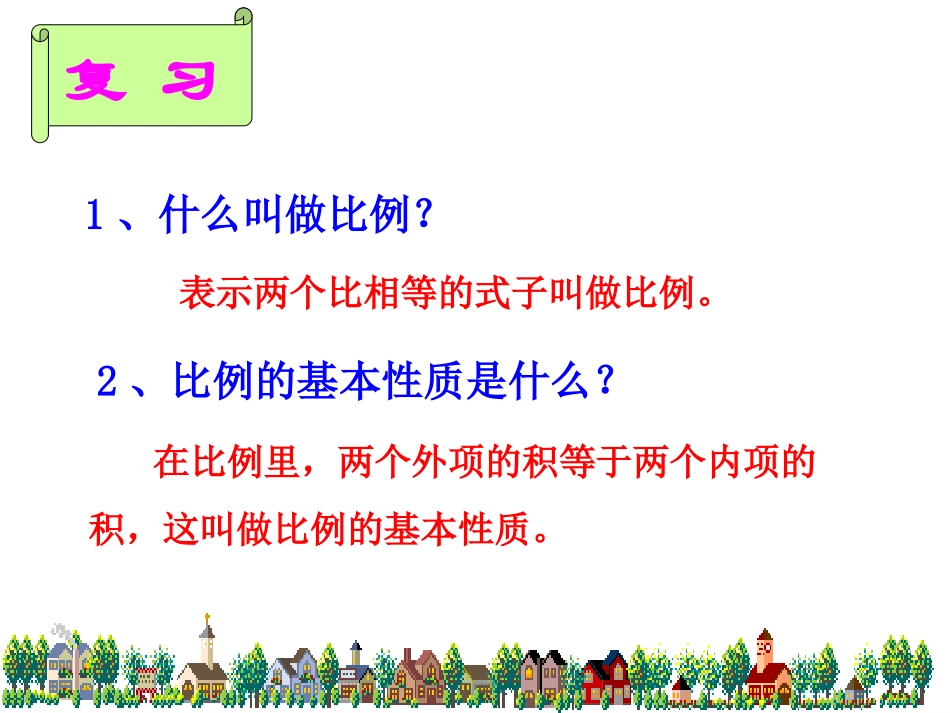 复 习

1、什么叫做比例？

表示两个比相等的式子叫做比例。

2、比例的基本性质是什么？

在比例里，两个外项的积等于两个内项的积，这叫做比例的基本性质。